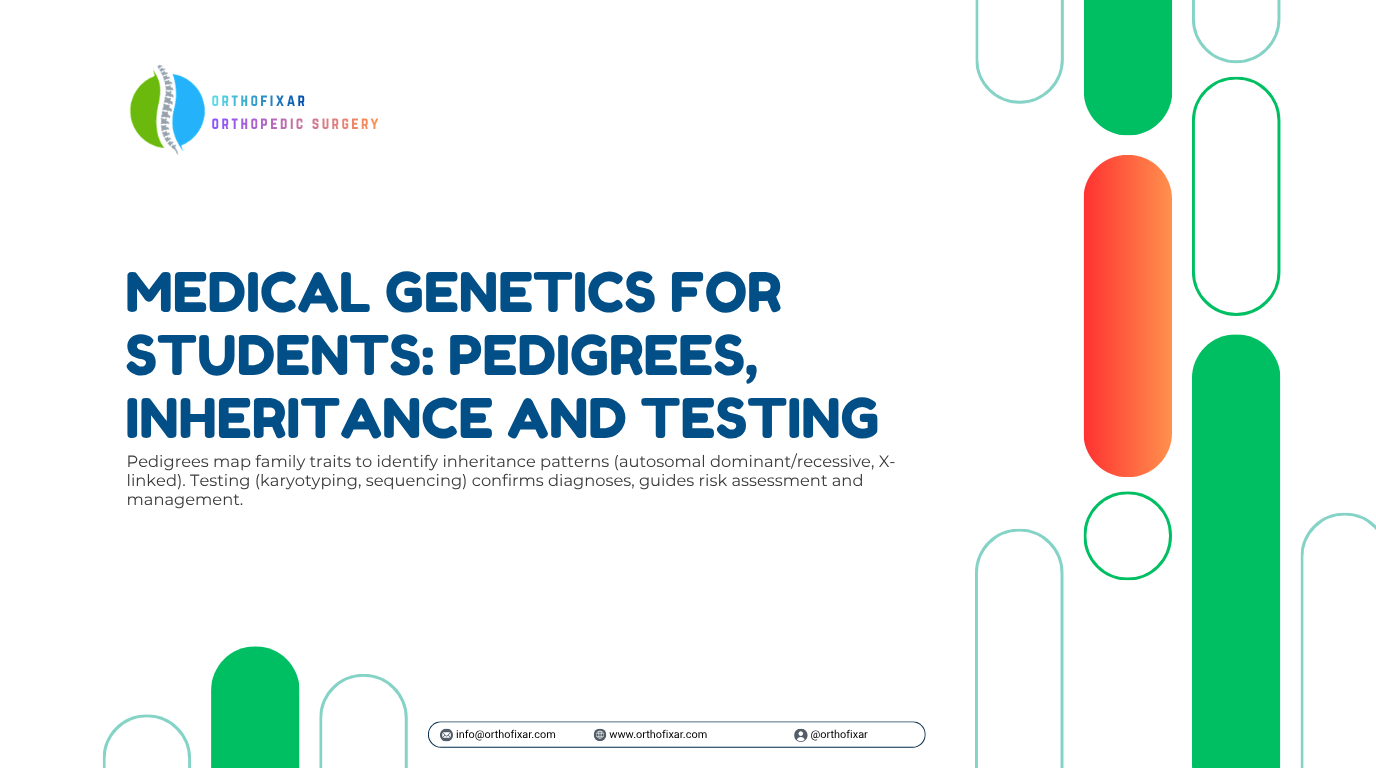 ORTHOFIXAR
ORTHOPEDIC SURGERY

MEDICAL GENETICS FOR STUDENTS: PEDIGREES, INHERITANCE AND TESTING

Pedigrees map family traits to identify inheritance patterns (autosomal dominant/recessive, X-linked). Testing (karyotyping, sequencing) confirms diagnoses, guides risk assessment and management.

info@orthofixar.com www.orthofixar.com @orthofixar